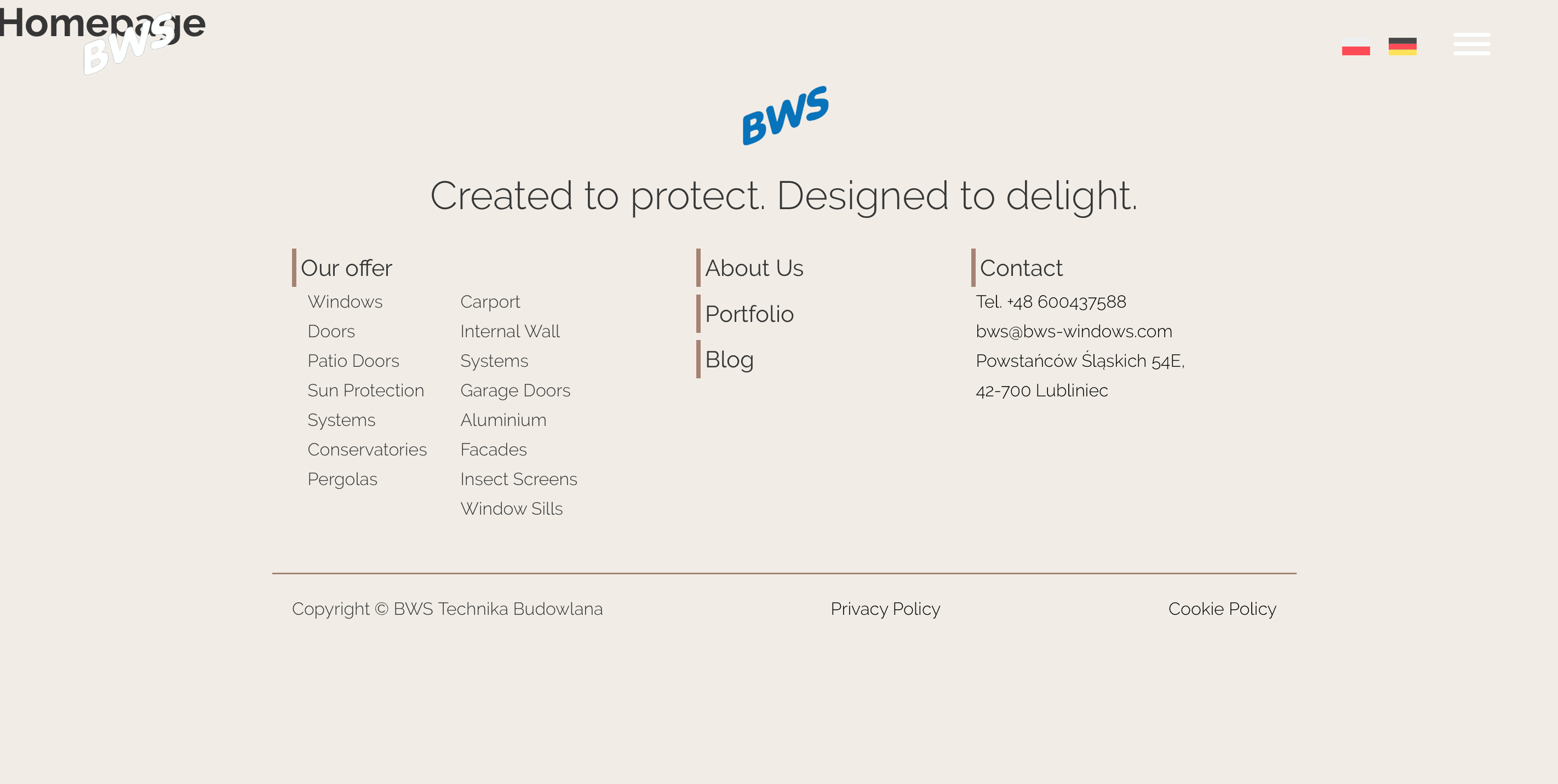 Homepage
BWS

BWS

Created to protect. Designed to delight.

Our offer

Windows
Doors
Patio Doors
Sun Protection Systems
Conservatories
Pergolas

Carport
Internal Wall Systems
Garage Doors
Aluminium Facades
Insect Screens
Window Sills

About Us

Portfolio

Blog

Contact

Tel. +48 600437588
bws@bws-windows.com
Powstańców Śląskich 54E, 42-700 Lubliniec

Copyright © BWS Technika Budowlana

Privacy Policy

Cookie Policy